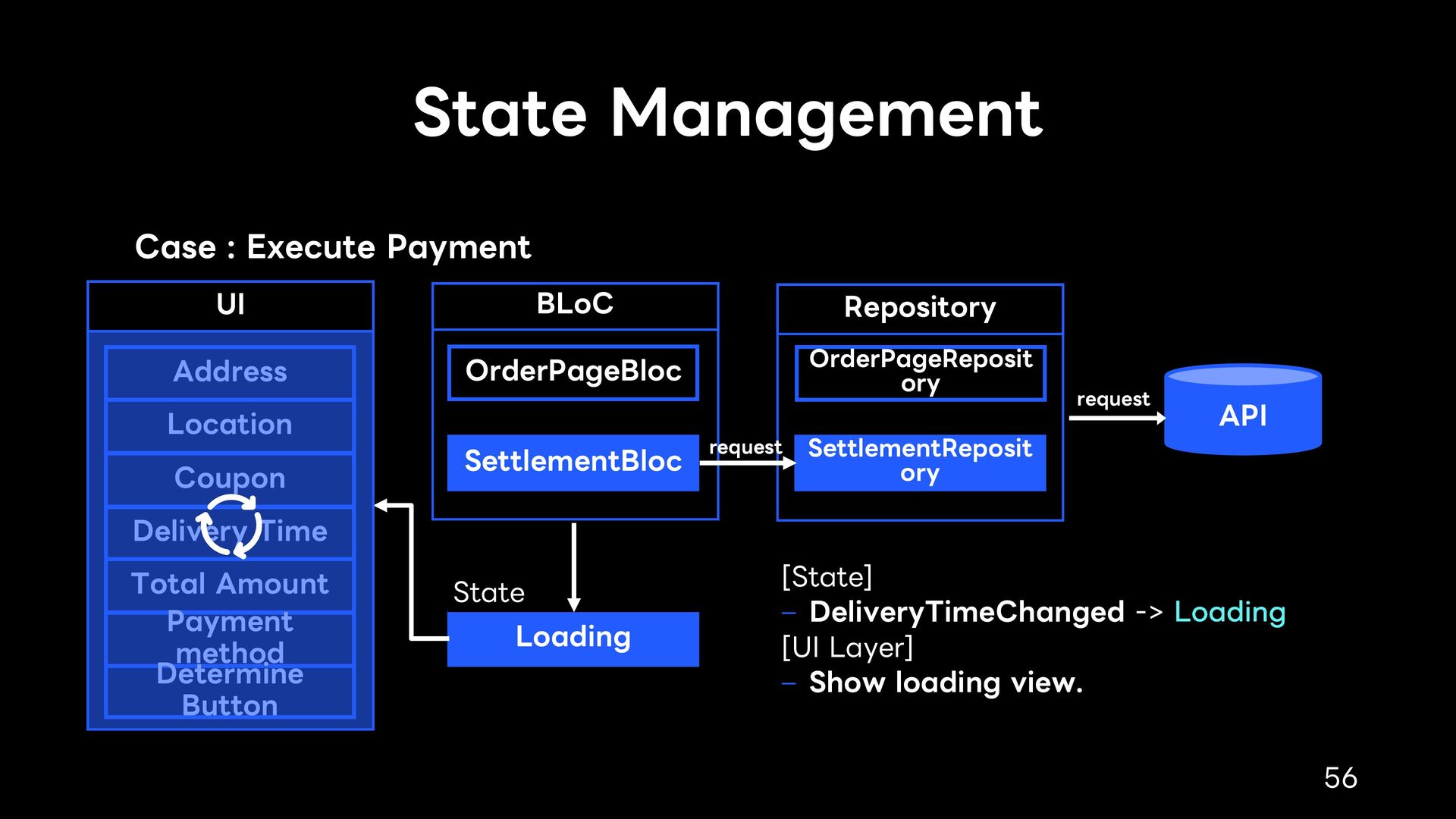 State Management

Case : Execute Payment

UI

Address

Location

Coupon

Delivery Time

Total Amount

Payment method

Determine Button

BLoC

OrderPageBloc

SettlementBloc

request

Repository

OrderPageRepository

SettlementRepository

request

API

State

Loading

[State]
– DeliveryTimeChanged -> Loading
[UI Layer]
– Show loading view.

56